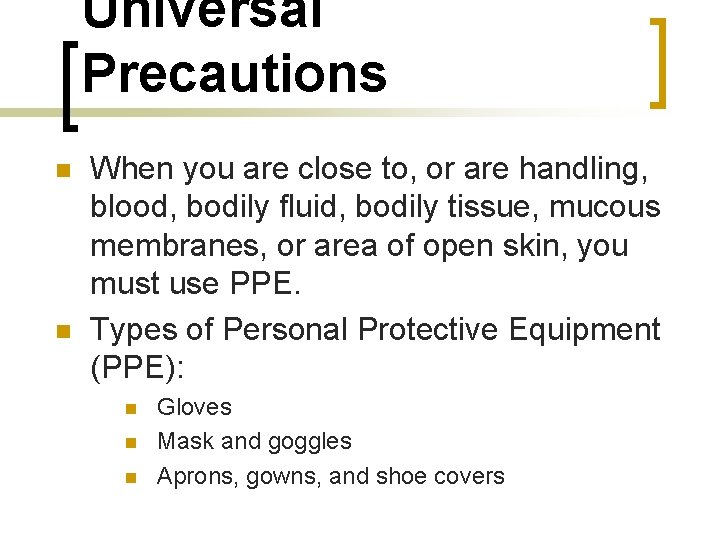 Universal Precautions

When you are close to, or are handling, blood, bodily fluid, bodily tissue, mucous membranes, or area of open skin, you must use PPE.

Types of Personal Protective Equipment (PPE):

Gloves

Mask and goggles

Aprons, gowns, and shoe covers